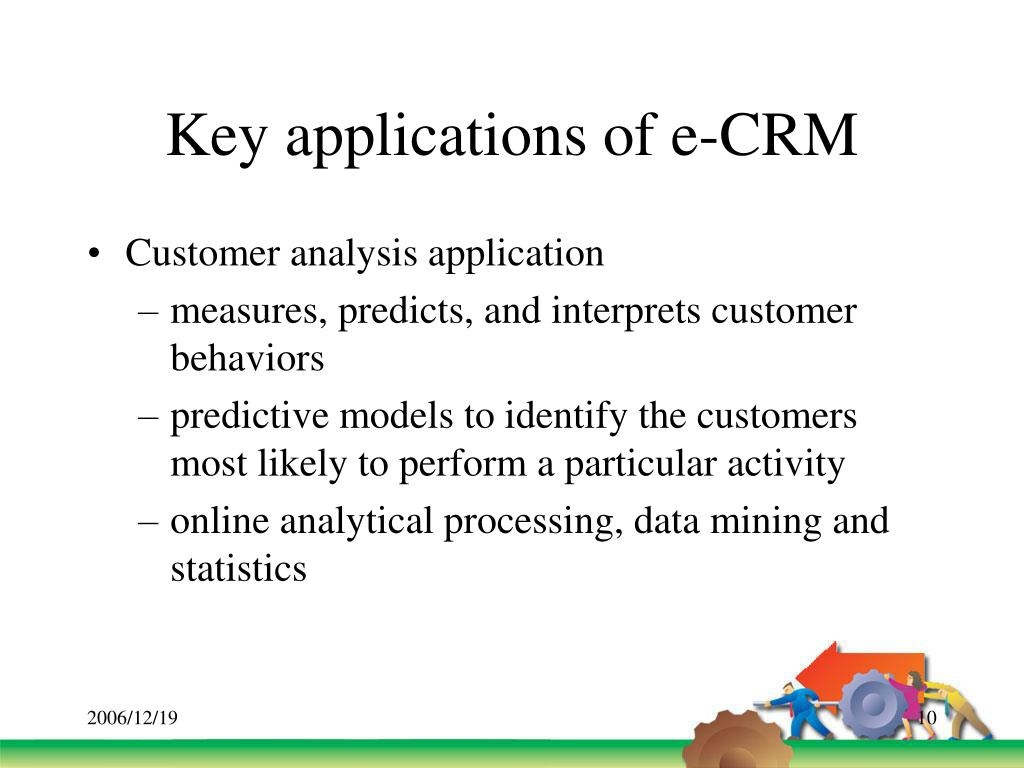 Key applications of e-CRM

• Customer analysis application
– measures, predicts, and interprets customer behaviors
– predictive models to identify the customers most likely to perform a particular activity
– online analytical processing, data mining and statistics

2006/12/19

10